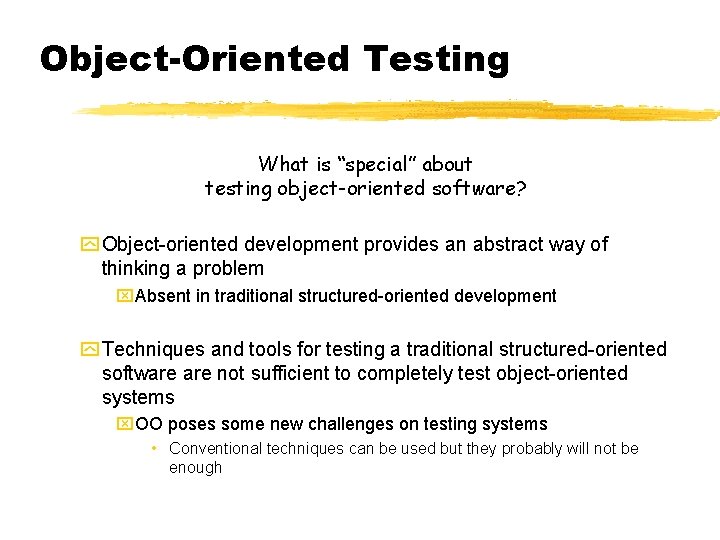 Object-Oriented Testing

What is “special” about
testing object-oriented software?

Object-oriented development provides an abstract way of thinking a problem

Absent in traditional structured-oriented development

Techniques and tools for testing a traditional structured-oriented software are not sufficient to completely test object-oriented systems

OO poses some new challenges on testing systems

• Conventional techniques can be used but they probably will not be enough